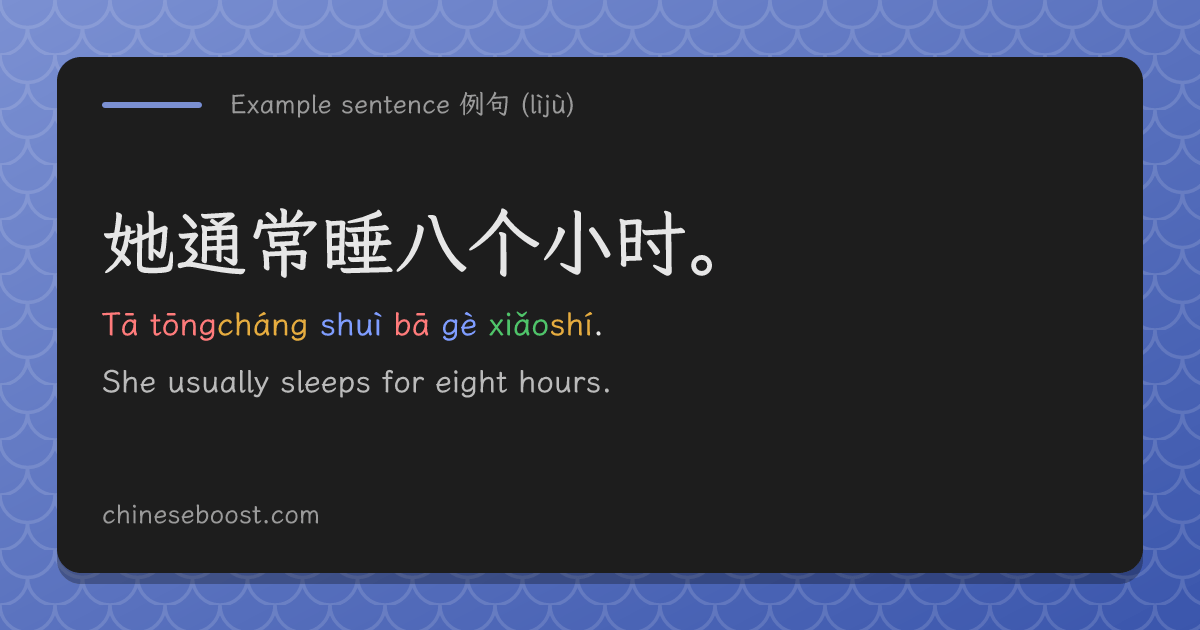 Example sentence 例句 (lìjù)

她通常睡八个小时。

Tā tōngcháng shuì bā gè xiǎoshí.

She usually sleeps for eight hours.

chineseboost.com